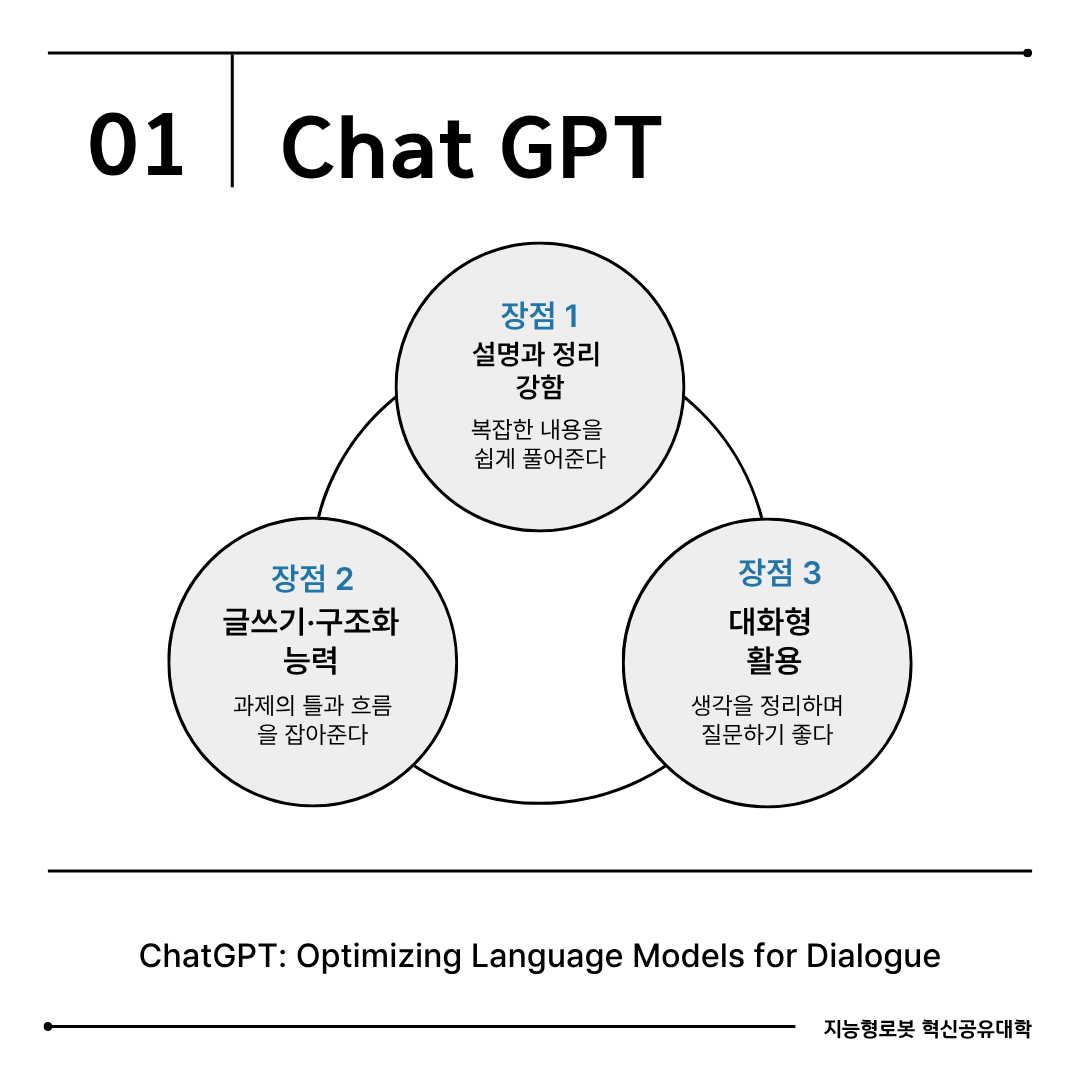 01 Chat GPT

장점 1
설명과 정리 강함
복잡한 내용을 쉽게 풀어준다

장점 2
글쓰기·구조화 능력
과제의 틀과 흐름을 잡아준다

장점 3
대화형 활용
생각을 정리하며 질문하기 좋다

ChatGPT: Optimizing Language Models for Dialogue

지능형로봇 혁신공유대학